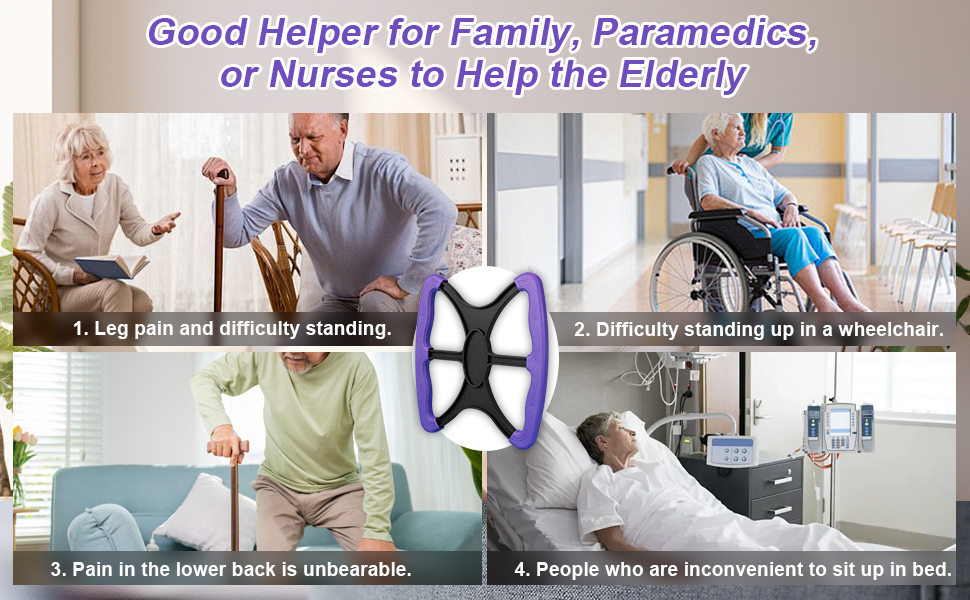 Good Helper for Family, Paramedics, or Nurses to Help the Elderly

1. Leg pain and difficulty standing.

2. Difficulty standing up in a wheelchair.

3. Pain in the lower back is unbearable.

4. People who are inconvenient to sit up in bed.